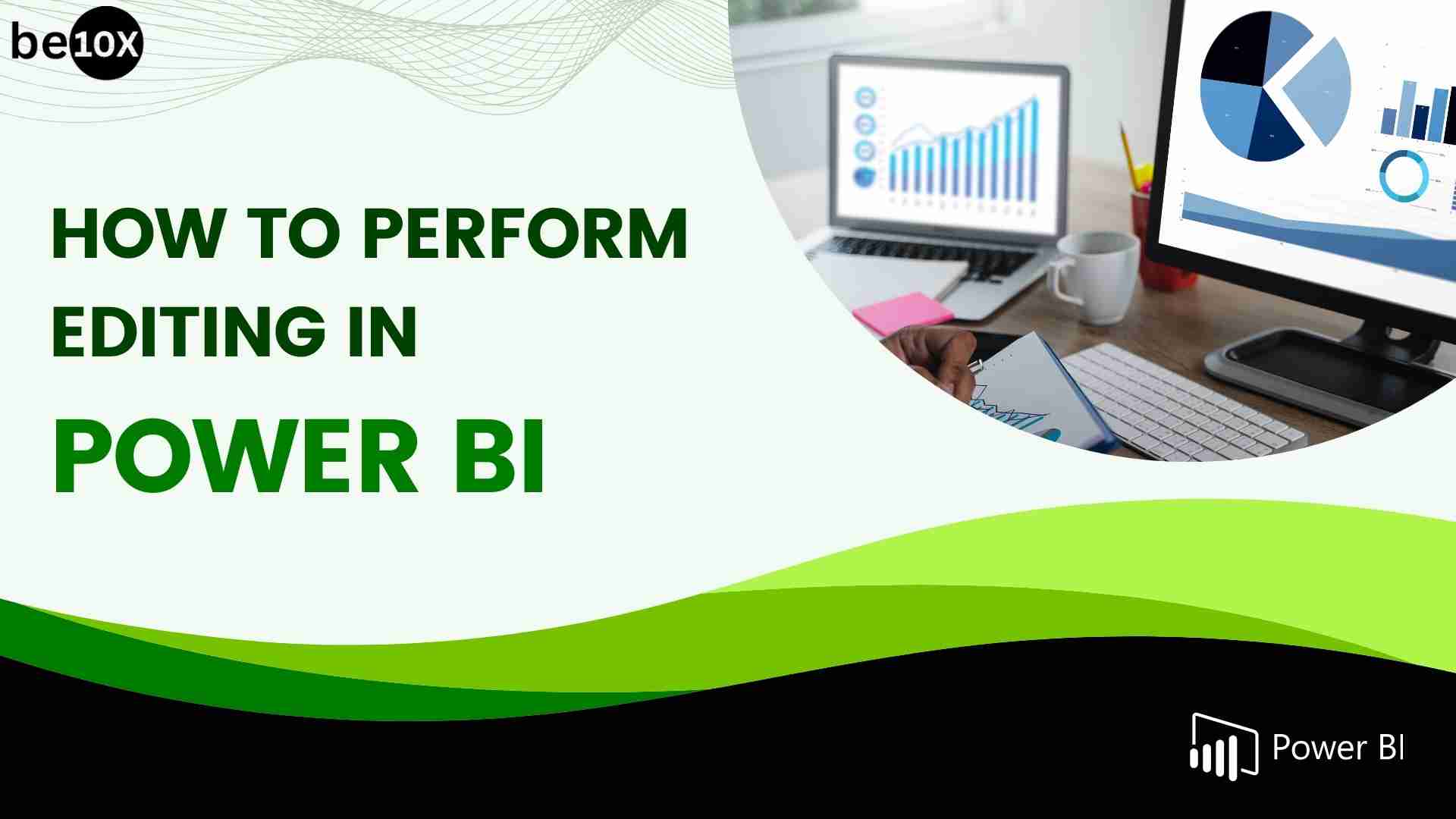 be10X

HOW TO PERFORM EDITING IN POWER BI

Power BI